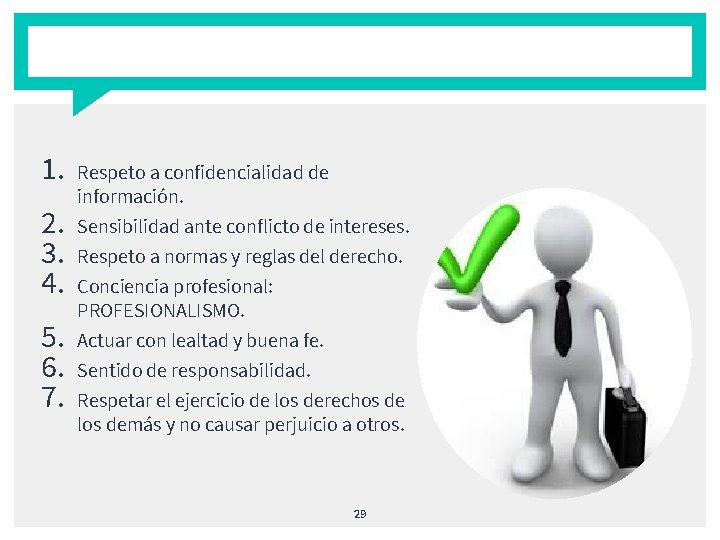 1. Respeto a confidencialidad de información.
2. Sensibilidad ante conflicto de intereses.
3. Respeto a normas y reglas del derecho.
4. Conciencia profesional: PROFESIONALISMO.
5. Actuar con lealtad y buena fe.
6. Sentido de responsabilidad.
7. Respetar el ejercicio de los derechos de los demás y no causar perjuicio a otros.

29